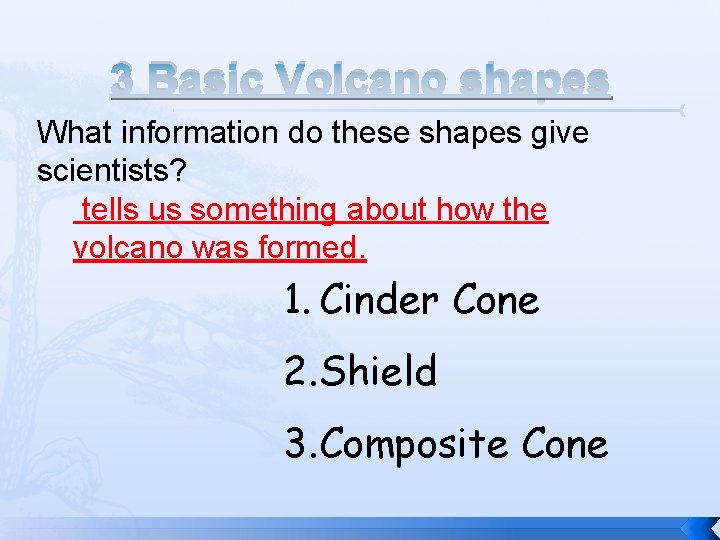 3 Basic Volcano shapes

What information do these shapes give scientists?

tells us something about how the volcano was formed.

1. Cinder Cone

2. Shield

3. Composite Cone